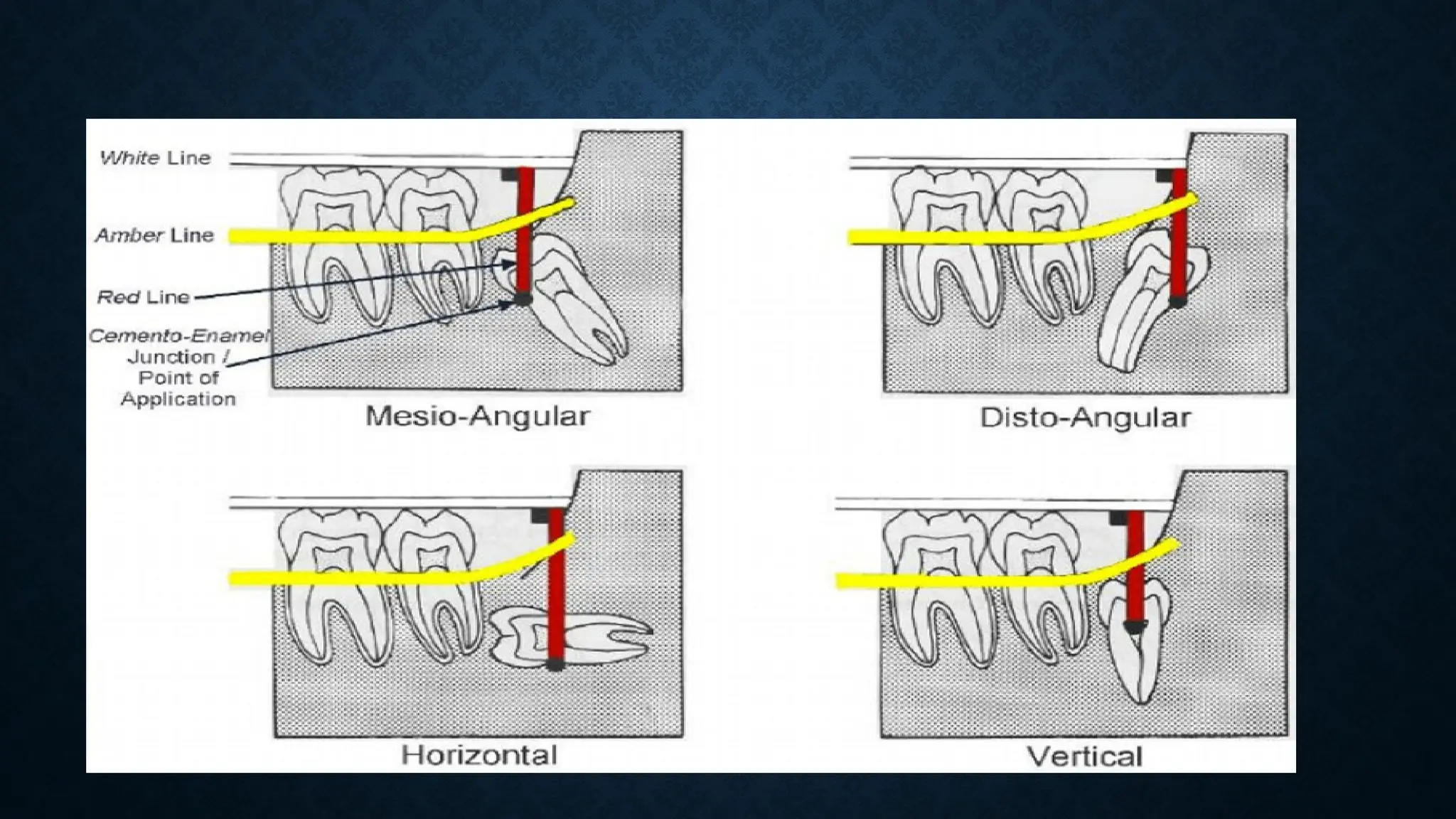 White Line

Amber Line

Red Line

Cemento-Enamel Junction / Point of Application

Mesio-Angular

Disto-Angular

Horizontal

Vertical